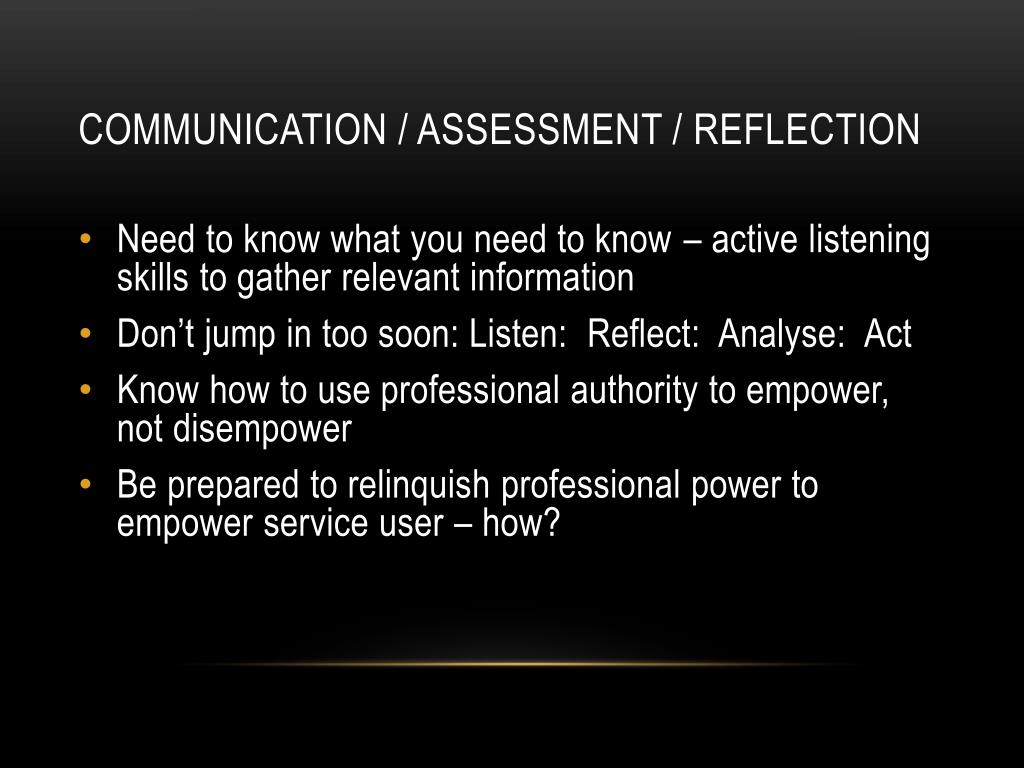 COMMUNICATION / ASSESSMENT / REFLECTION

• Need to know what you need to know – active listening skills to gather relevant information
• Don’t jump in too soon: Listen: Reflect: Analyse: Act
• Know how to use professional authority to empower, not disempower
• Be prepared to relinquish professional power to empower service user – how?